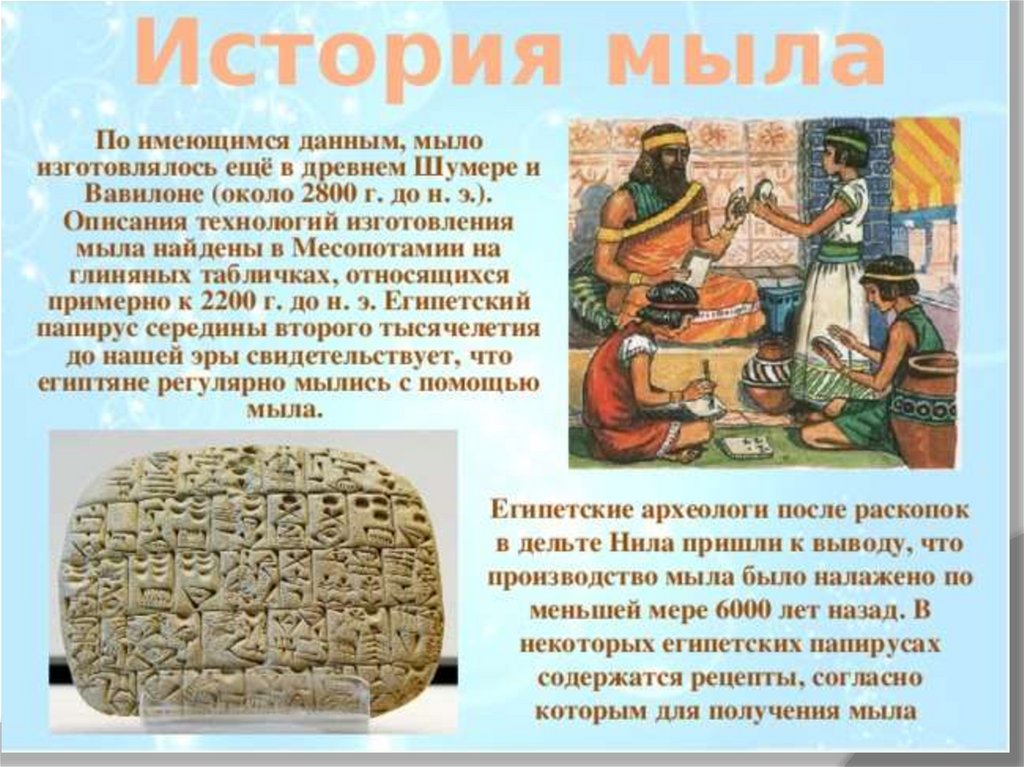 История мыла

По имеющимся данным, мыло изготовлялось ещё в древнем Шумере и Вавилоне (около 2800 г. до н. э.). Описания технологий изготовления мыла найдены в Месопотамии на глиняных табличках, относящихся примерно к 2200 г. до н. э. Египетский папирус середины второго тысячелетия до нашей эры свидетельствует, что египтяне регулярно мылись с помощью мыла.

Египетские археологи после раскопок в дельте Нила пришли к выводу, что производство мыла было налажено по меньшей мере 6000 лет назад. В некоторых египетских папирусах содержатся рецепты, согласно которым для получения мыла